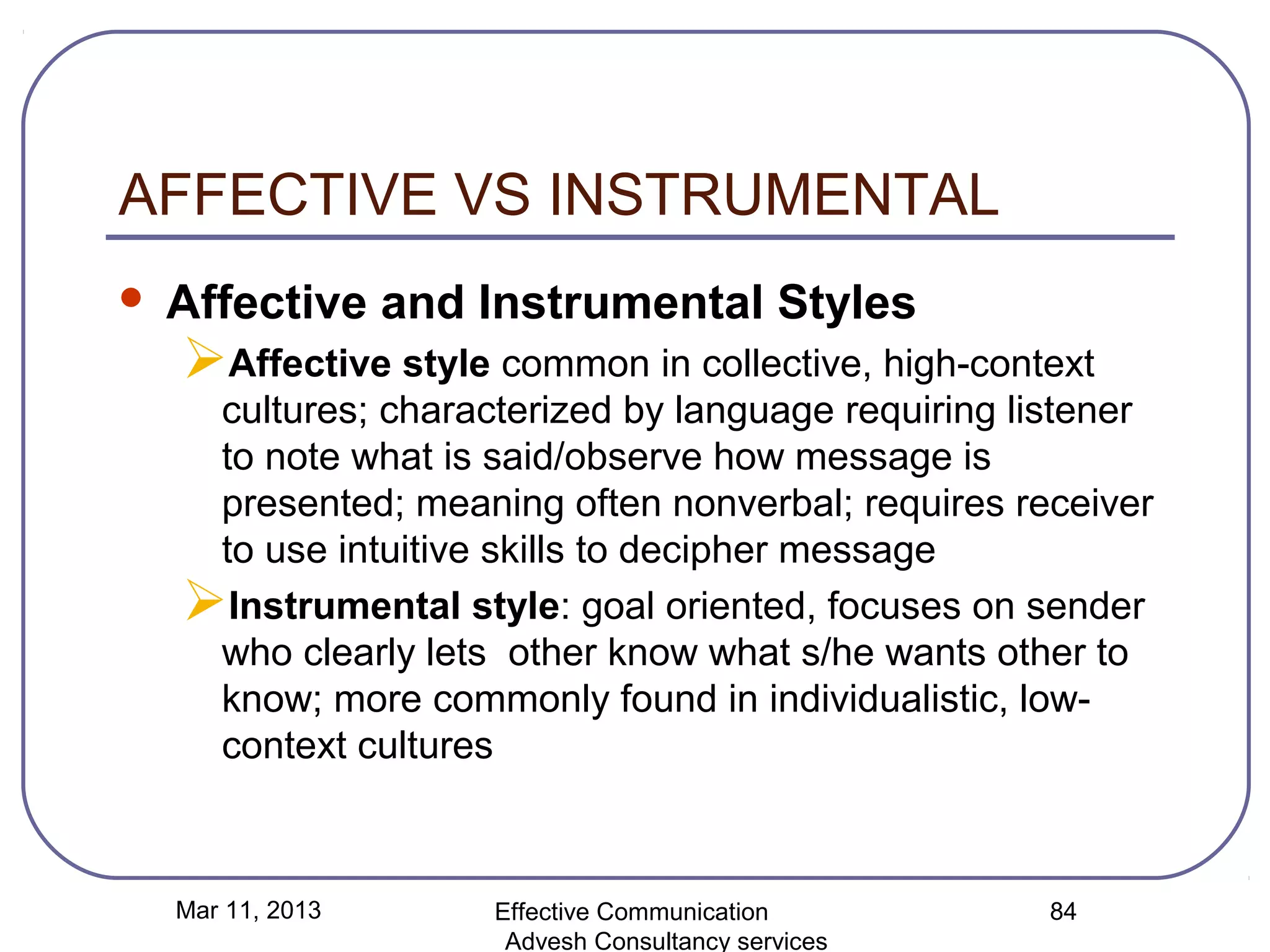 AFFECTIVE VS INSTRUMENTAL

• Affective and Instrumental Styles

➢ Affective style common in collective, high-context cultures; characterized by language requiring listener to note what is said/observe how message is presented; meaning often nonverbal; requires receiver to use intuitive skills to decipher message

➢ Instrumental style: goal oriented, focuses on sender who clearly lets other know what s/he wants other to know; more commonly found in individualistic, low-context cultures

Mar 11, 2013

Effective Communication
Advesh Consultancy services

84